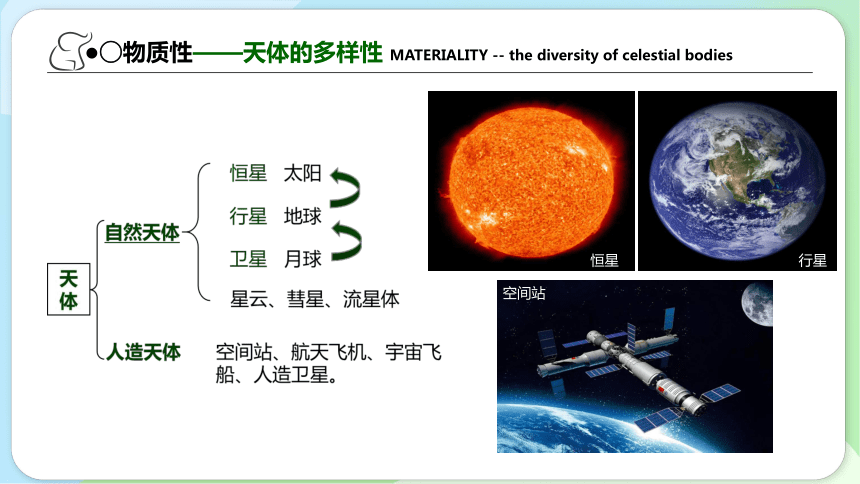 物质性——天体的多样性 MATERIALITY -- the diversity of celestial bodies

天体

自然天体

恒星 太阳

行星 地球

卫星 月球

星云、彗星、流星体

人造天体

空间站、航天飞机、宇宙飞船、人造卫星。

恒星

行星

空间站